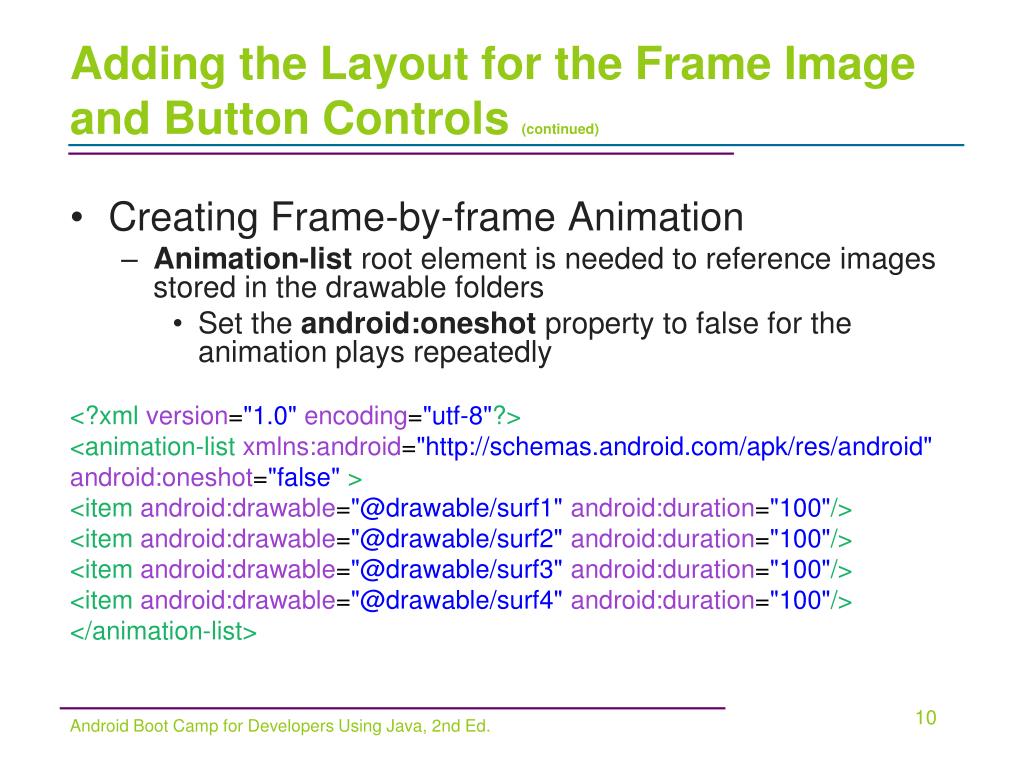 Adding the Layout for the Frame Image and Button Controls (continued)

• Creating Frame-by-frame Animation
– Animation-list root element is needed to reference images stored in the drawable folders
• Set the android:oneshot property to false for the animation plays repeatedly

<?xml version="1.0" encoding="utf-8"?>
<animation-list xmlns:android="http://schemas.android.com/apk/res/android"
android:oneshot="false" >
<item android:drawable="@drawable/surf1" android:duration="100"/>
<item android:drawable="@drawable/surf2" android:duration="100"/>
<item android:drawable="@drawable/surf3" android:duration="100"/>
<item android:drawable="@drawable/surf4" android:duration="100"/>
</animation-list>

Android Boot Camp for Developers Using Java, 2nd Ed.

10